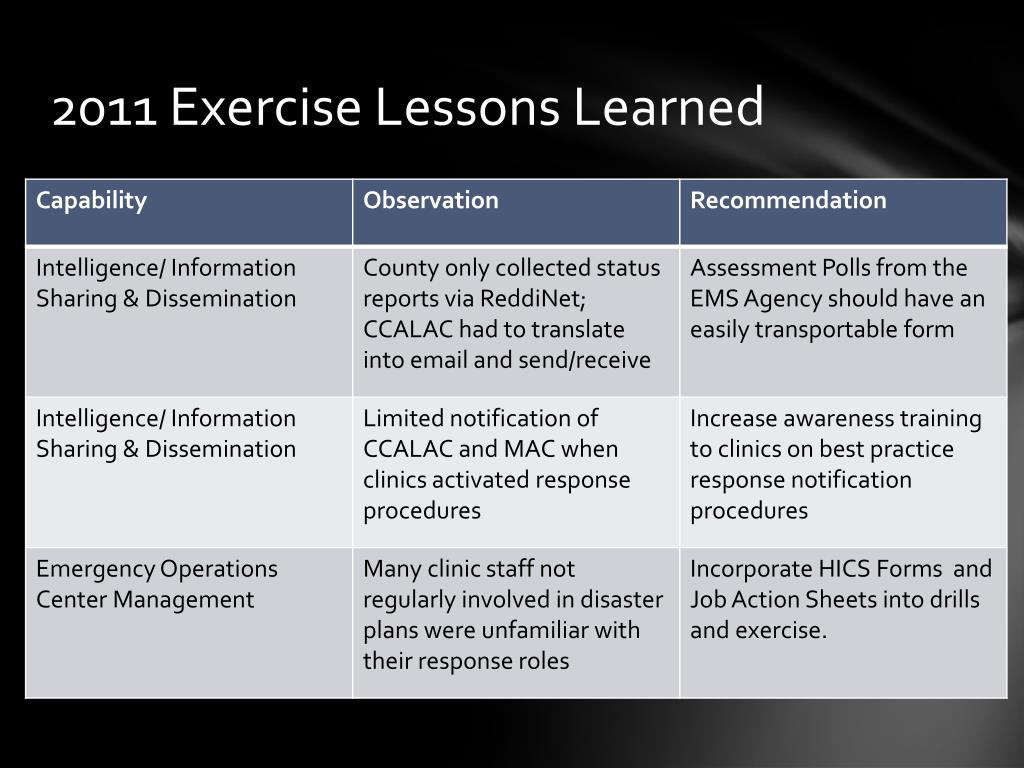 2011 Exercise Lessons Learned

| Capability | Observation | Recommendation |
|---|---|---|
| Intelligence/ Information Sharing & Dissemination | County only collected status reports via ReddiNet; CCALAC had to translate into email and send/receive | Assessment Polls from the EMS Agency should have an easily transportable form |
| Intelligence/ Information Sharing & Dissemination | Limited notification of CCALAC and MAC when clinics activated response procedures | Increase awareness training to clinics on best practice response notification procedures |
| Emergency Operations Center Management | Many clinic staff not regularly involved in disaster plans were unfamiliar with their response roles | Incorporate HICS Forms and Job Action Sheets into drills and exercise. |